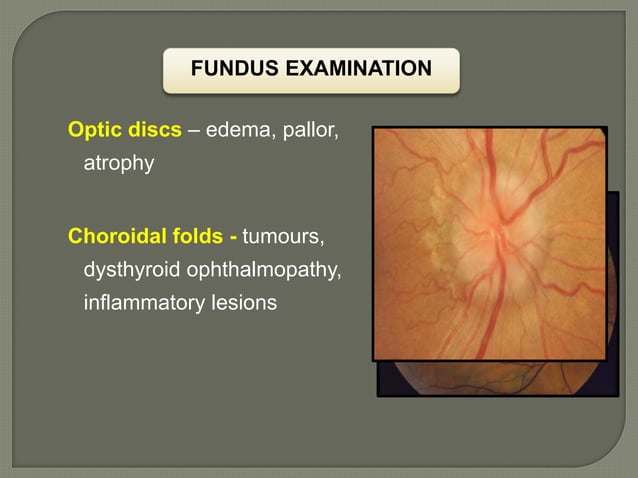 FUNDUS EXAMINATION

Optic discs – edema, pallor, atrophy

Choroidal folds - tumours, dysthyroid ophthalmopathy, inflammatory lesions